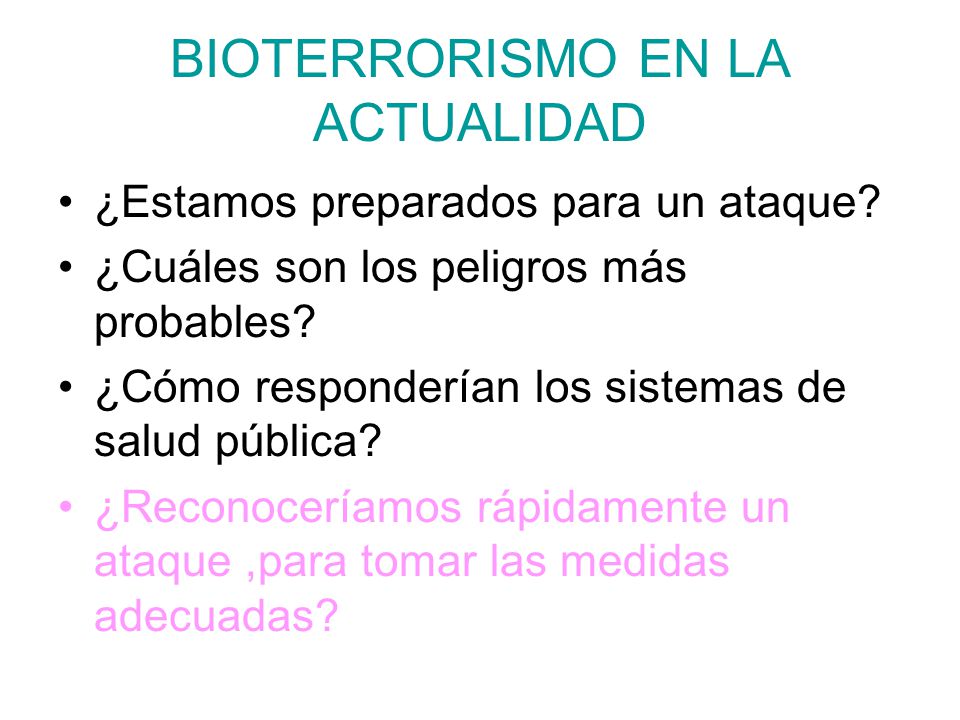 BIOTERRORISMO EN LA ACTUALIDAD

• ¿Estamos preparados para un ataque?
• ¿Cuáles son los peligros más probables?
• ¿Cómo responderían los sistemas de salud pública?
• ¿Reconoceríamos rápidamente un ataque ,para tomar las medidas adecuadas?